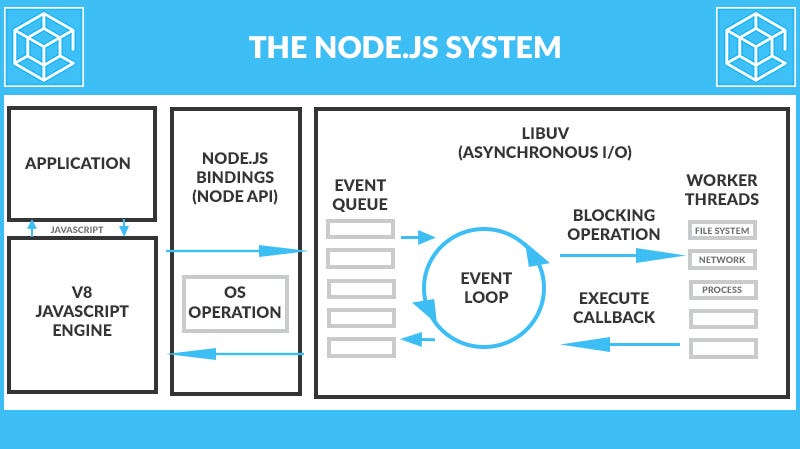 THE NODE.JS SYSTEM

APPLICATION

JAVASCRIPT

V8
JAVASCRIPT
ENGINE

NODE.JS
BINDINGS
(NODE API)

OS
OPERATION

LIBUV
(ASYNCHRONOUS I/O)

EVENT
QUEUE

EVENT
LOOP

BLOCKING
OPERATION

EXECUTE
CALLBACK

WORKER
THREADS

FILE SYSTEM

NETWORK

PROCESS